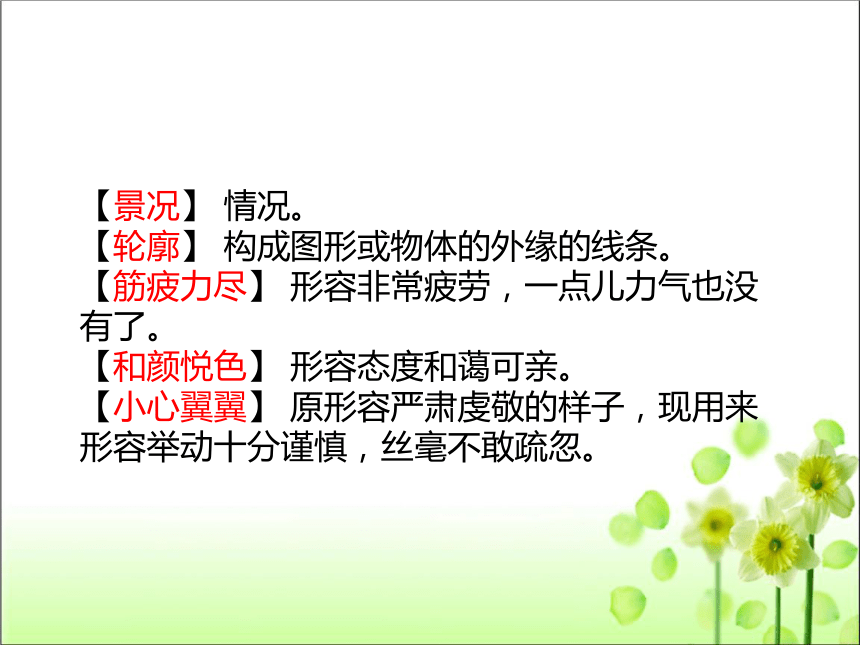 【景况】 情况。
【轮廓】 构成图形或物体的外缘的线条。
【筋疲力尽】 形容非常疲劳，一点儿力气也没有了。
【和颜悦色】 形容态度和蔼可亲。
【小心翼翼】 原形容严肃虔敬的样子，现用来形容举动十分谨慎，丝毫不敢疏忽。